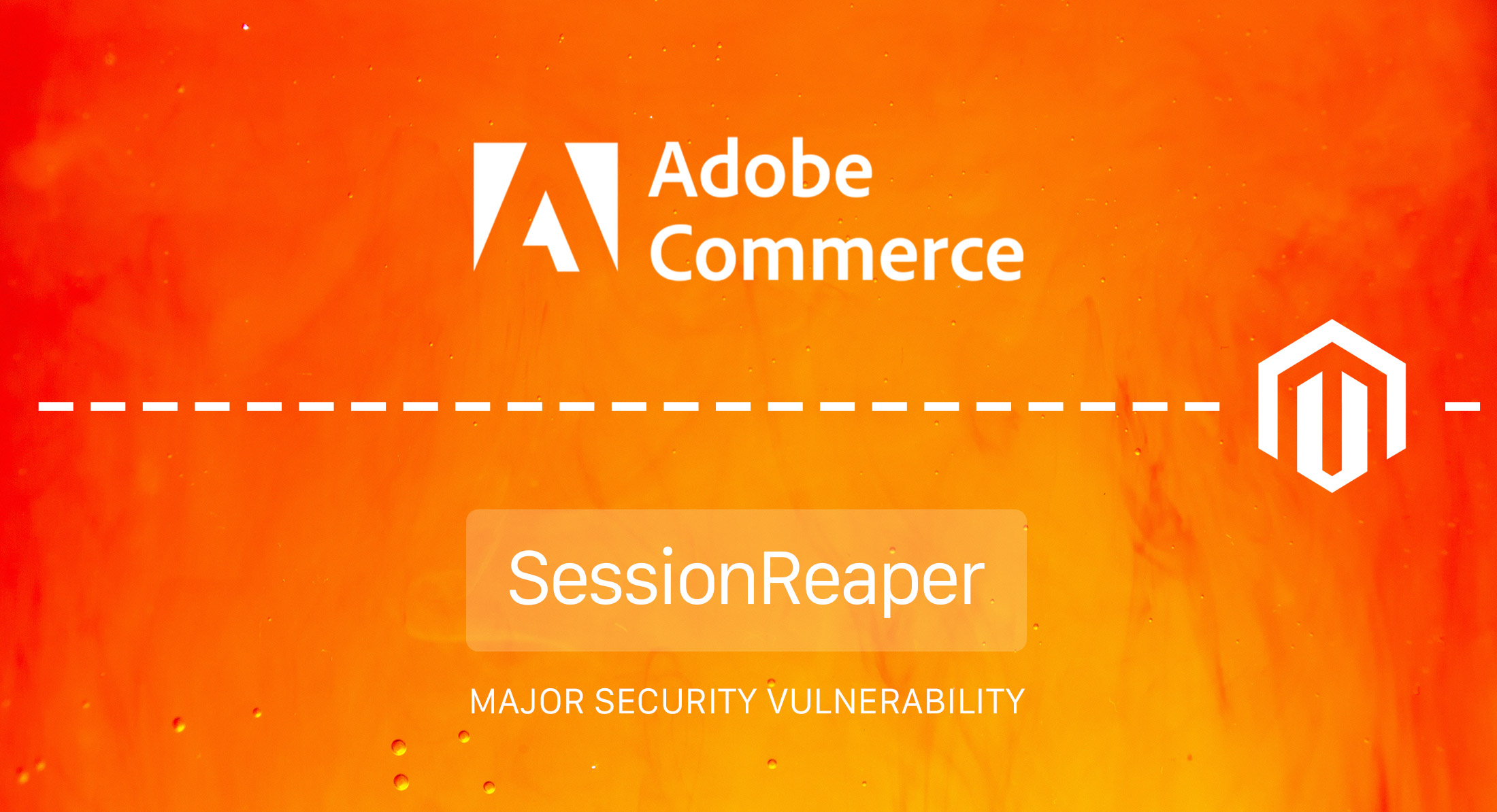 Adobe Commerce

SessionReaper

MAJOR SECURITY VULNERABILITY